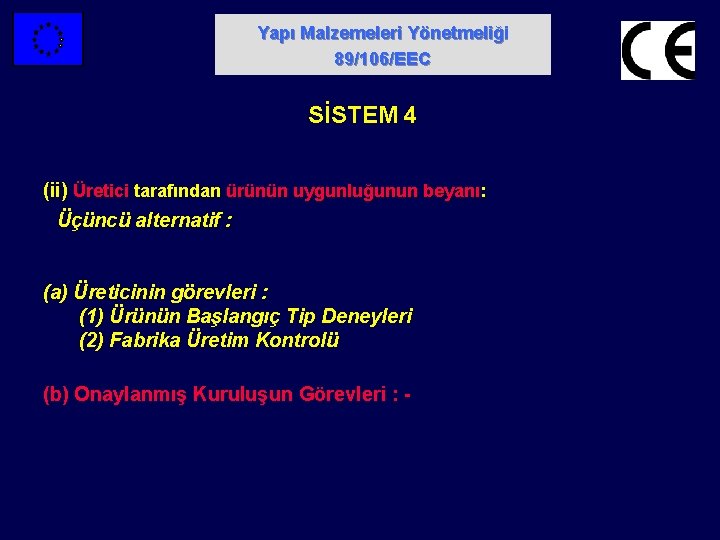 Yapı Malzemeleri Yönetmeliği
89/106/EEC

CE

SİSTEM 4

(ii) Üretici tarafından ürünün uygunluğunun beyanı:
Üçüncü alternatif :

(a) Üreticinin görevleri :
(1) Ürünün Başlangıç Tip Deneyleri
(2) Fabrika Üretim Kontrolü

(b) Onaylanmış Kuruluşun Görevleri : -